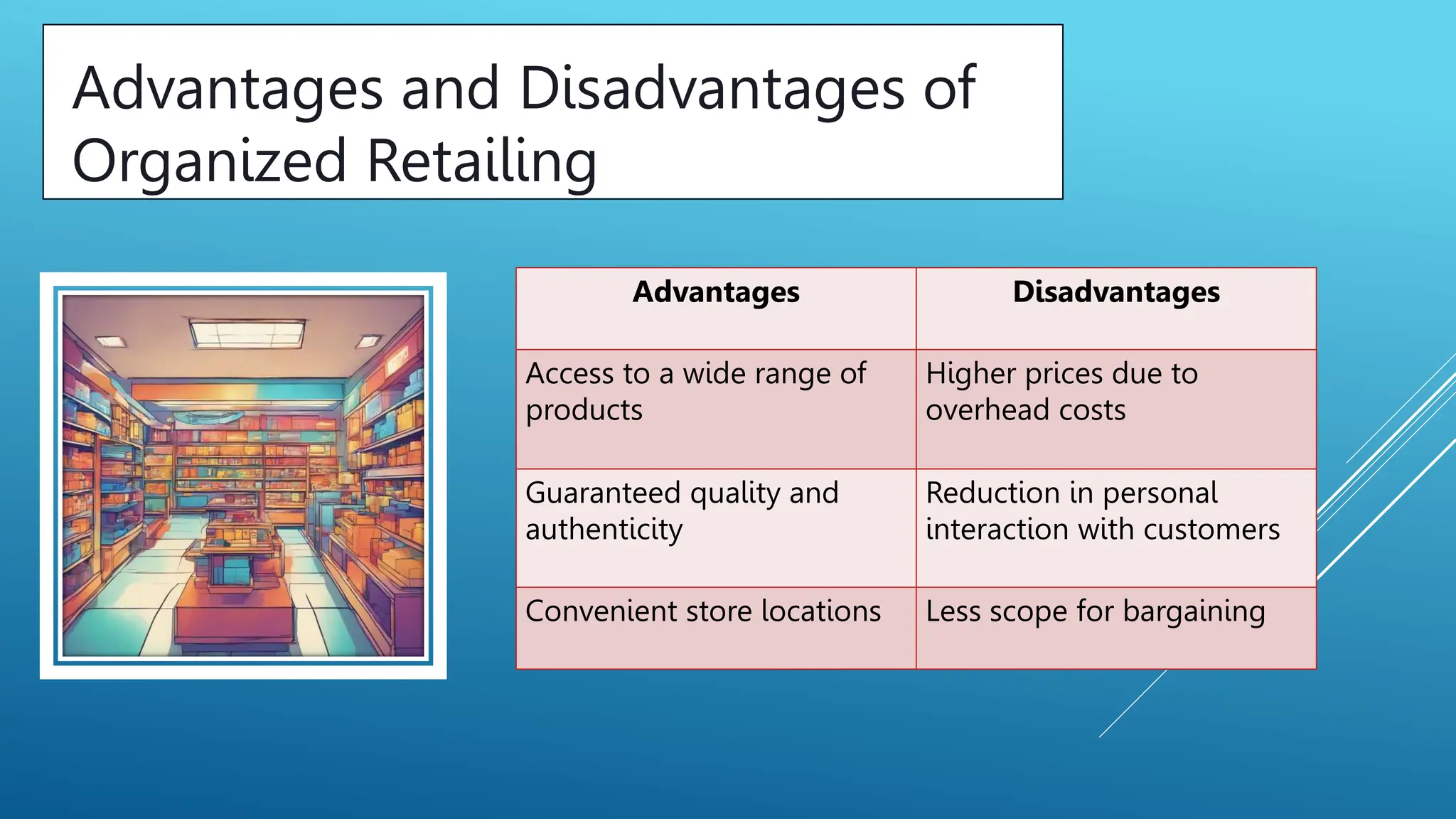 Advantages and Disadvantages of Organized Retailing

| Advantages | Disadvantages |
|---|---|
| Access to a wide range of products | Higher prices due to overhead costs |
| Guaranteed quality and authenticity | Reduction in personal interaction with customers |
| Convenient store locations | Less scope for bargaining |